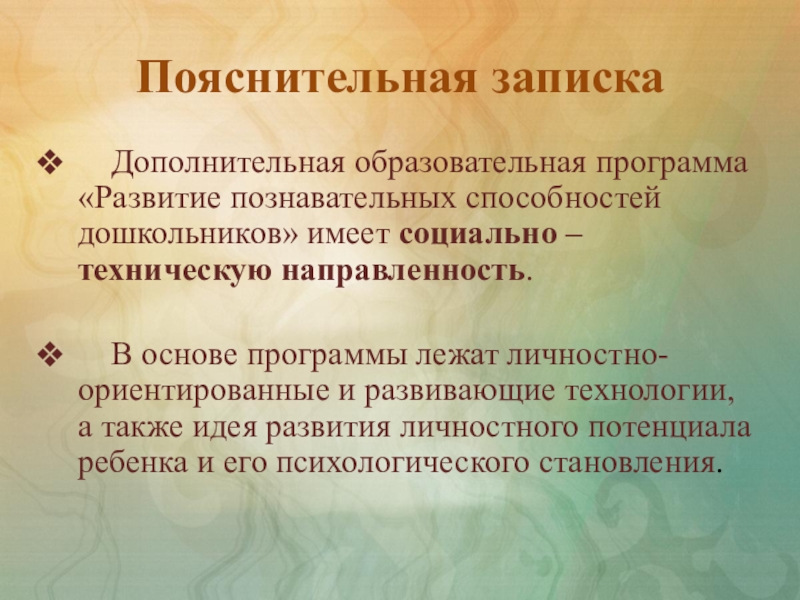 Пояснительная записка

❖ Дополнительная образовательная программа «Развитие познавательных способностей дошкольников» имеет социально – техническую направленность.

❖ В основе программы лежат личностно-ориентированные и развивающие технологии, а также идея развития личностного потенциала ребенка и его психологического становления.